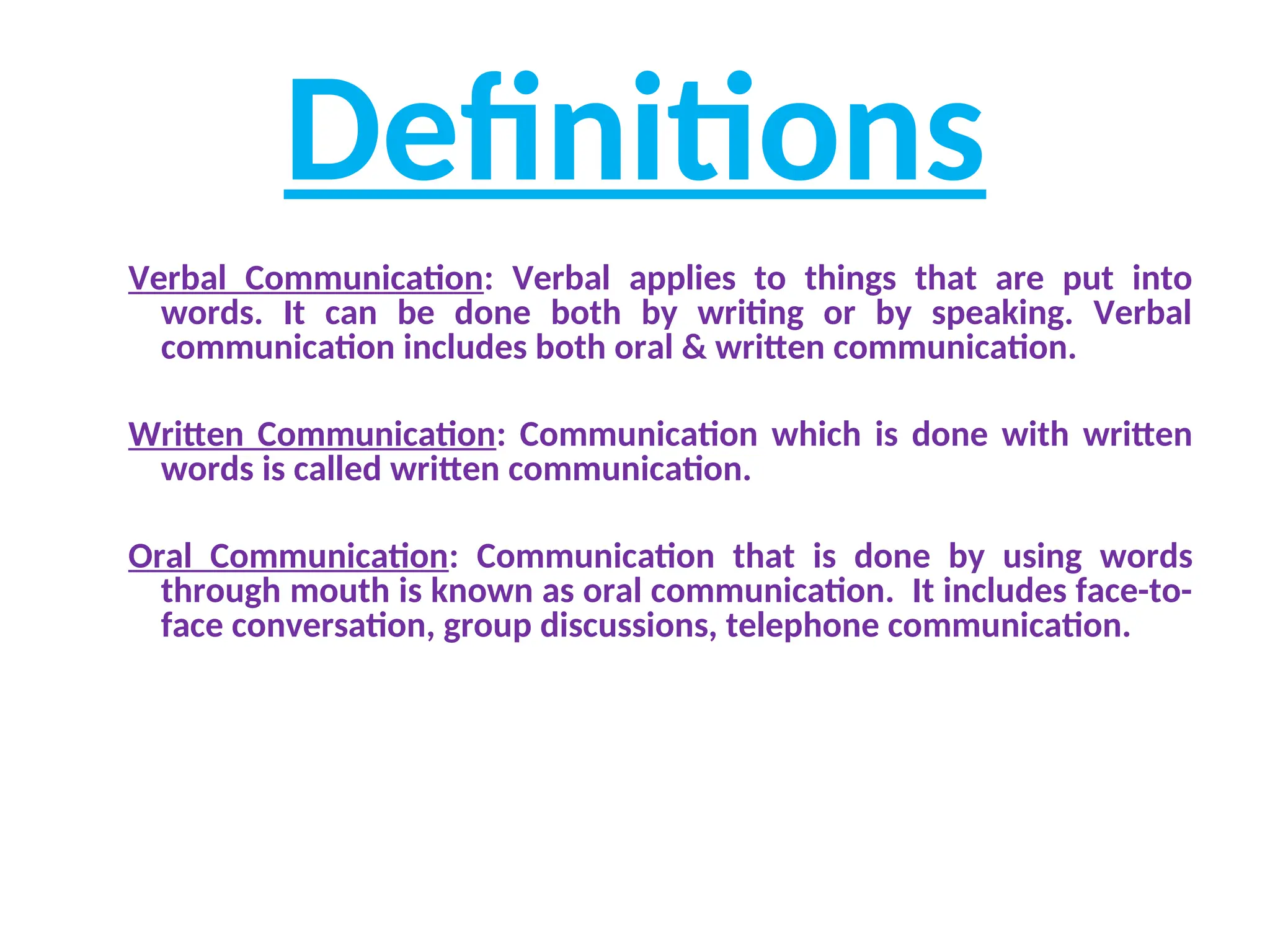 Definitions

Verbal Communication: Verbal applies to things that are put into words. It can be done both by writing or by speaking. Verbal communication includes both oral & written communication.

Written Communication: Communication which is done with written words is called written communication.

Oral Communication: Communication that is done by using words through mouth is known as oral communication. It includes face-to-face conversation, group discussions, telephone communication.